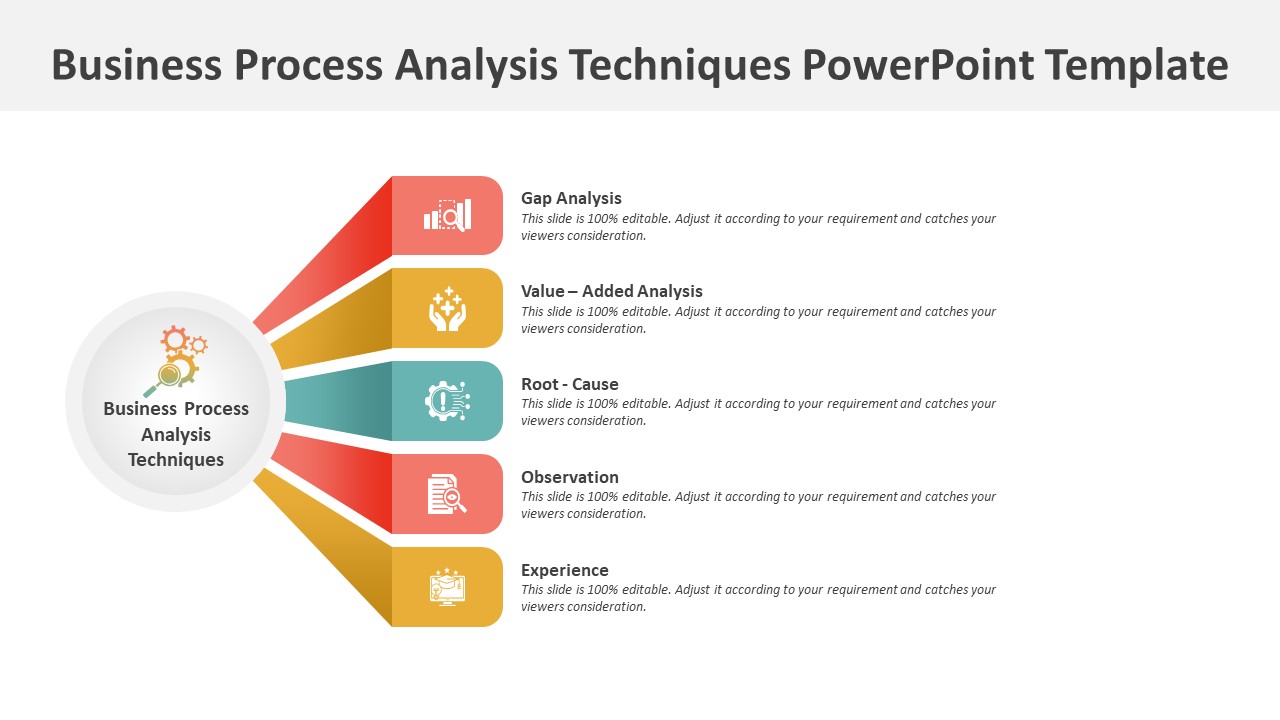 Business Process Analysis Techniques PowerPoint Template

Business Process Analysis Techniques

Gap Analysis
This slide is 100% editable. Adjust it according to your requirement and catches your viewers consideration.

Value – Added Analysis
This slide is 100% editable. Adjust it according to your requirement and catches your viewers consideration.

Root - Cause
This slide is 100% editable. Adjust it according to your requirement and catches your viewers consideration.

Observation
This slide is 100% editable. Adjust it according to your requirement and catches your viewers consideration.

Experience
This slide is 100% editable. Adjust it according to your requirement and catches your viewers consideration.